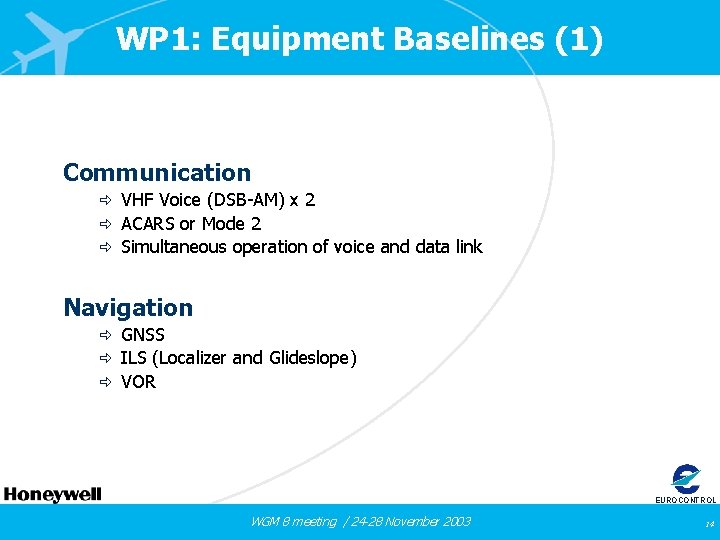 WP1: Equipment Baselines (1)

Communication
⇨ VHF Voice (DSB-AM) x 2
⇨ ACARS or Mode 2
⇨ Simultaneous operation of voice and data link

Navigation
⇨ GNSS
⇨ ILS (Localizer and Glideslope)
⇨ VOR

Honeywell

EUROCONTROL

WGM 8 meeting / 24-28 November 2003

14